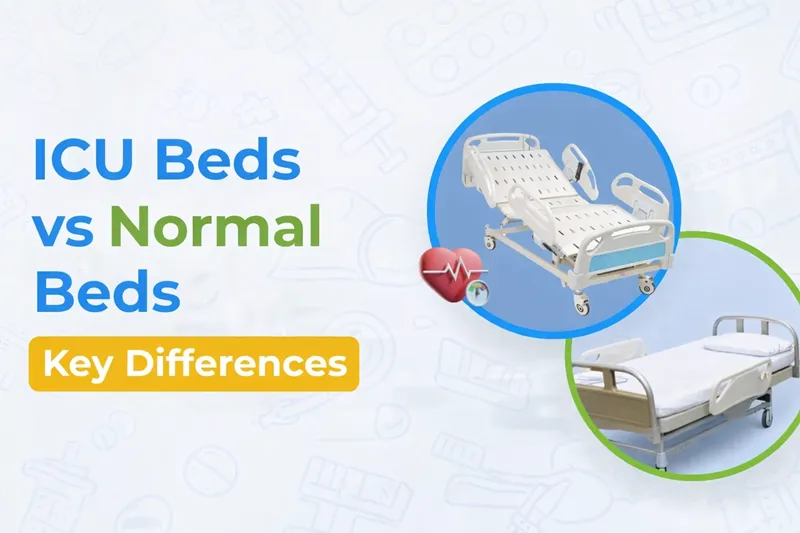 ICU Beds vs Normal Beds

Key Differences